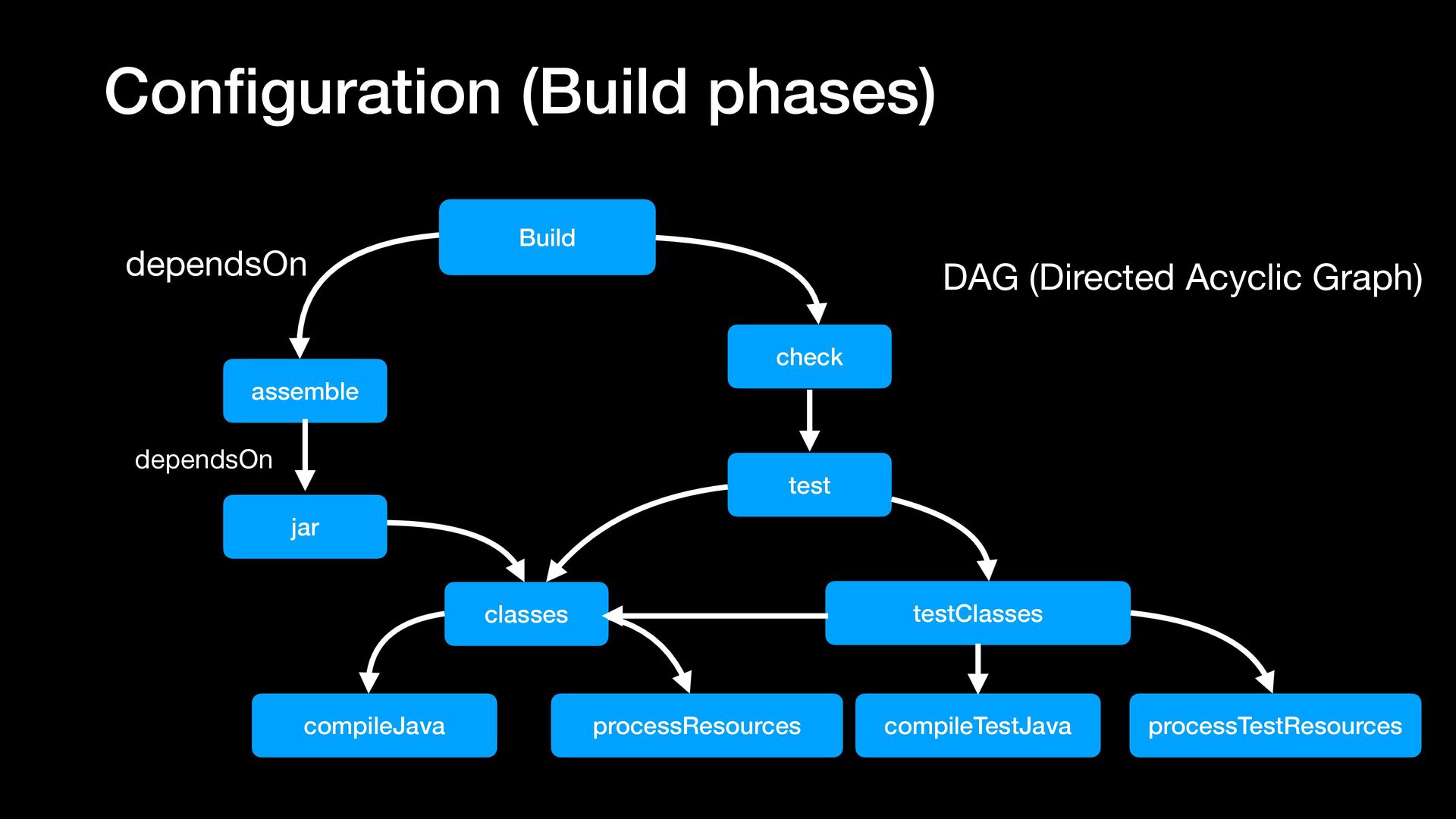 Configuration (Build phases)

Build

dependsOn

DAG (Directed Acyclic Graph)

check

assemble

dependsOn

test

jar

classes

testClasses

compileJava

processResources

compileTestJava

processTestResources